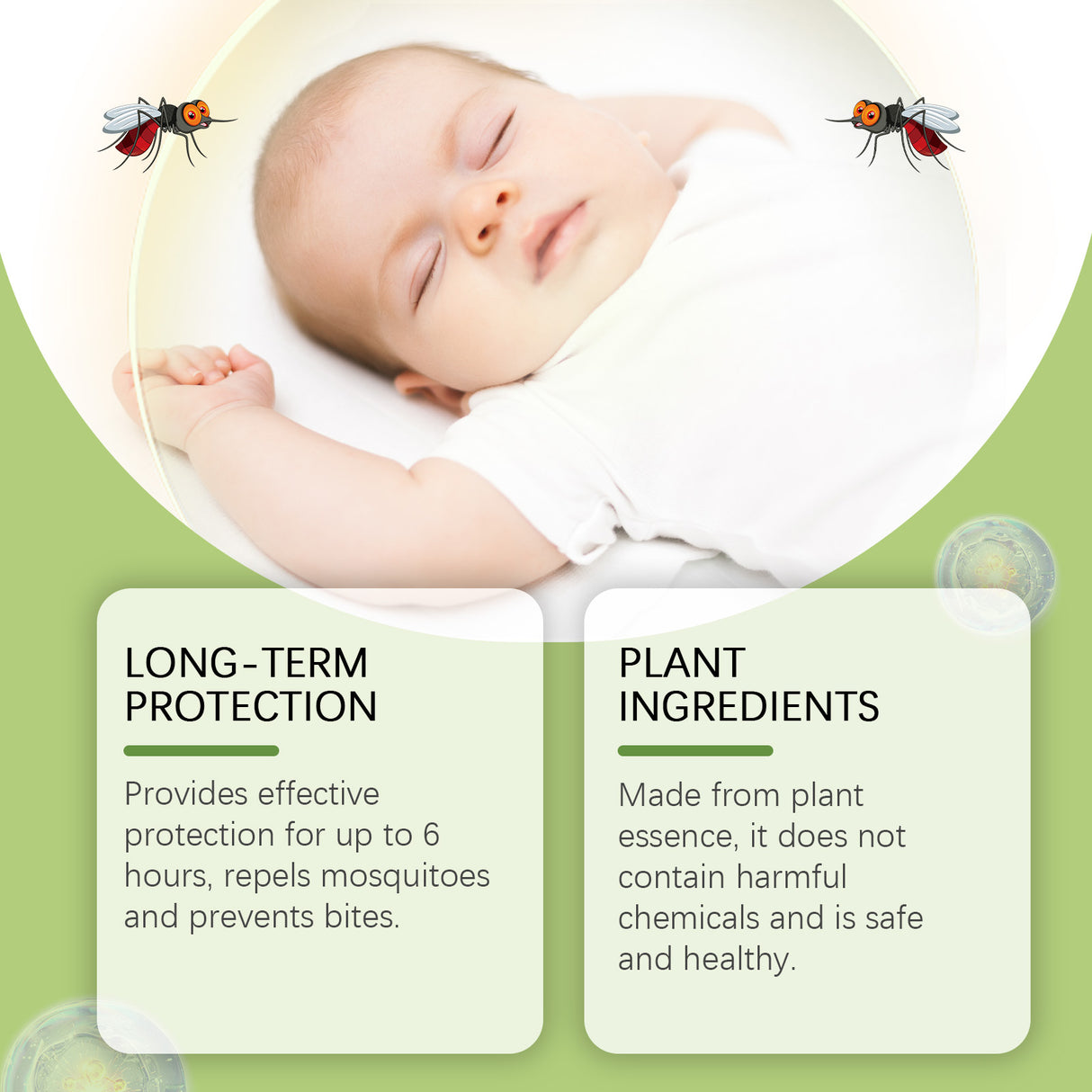 LONG-TERM PROTECTION

Provides effective protection for up to 6 hours, repels mosquitoes and prevents bites.

PLANT INGREDIENTS

Made from plant essence, it does not contain harmful chemicals and is safe and healthy.